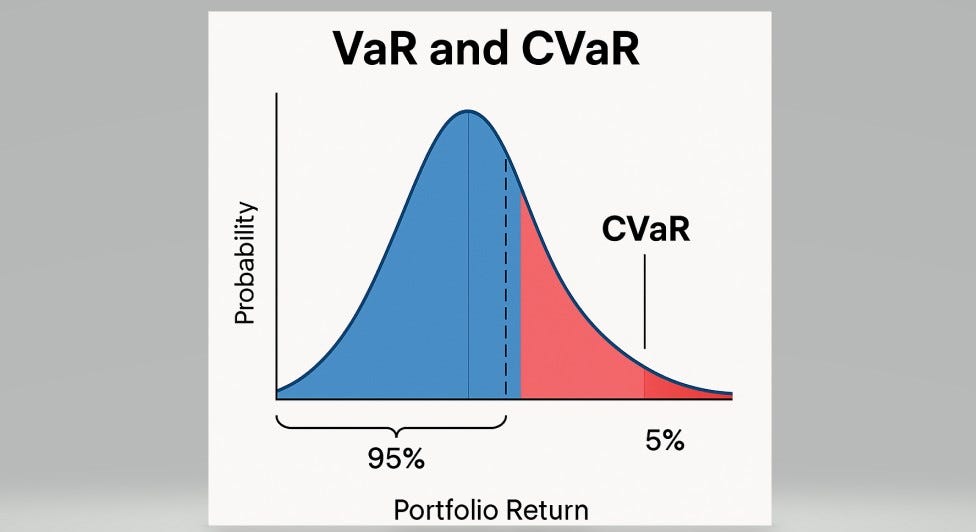 VaR and CVaR

Probability

CVaR

95%

5%

Portfolio Return